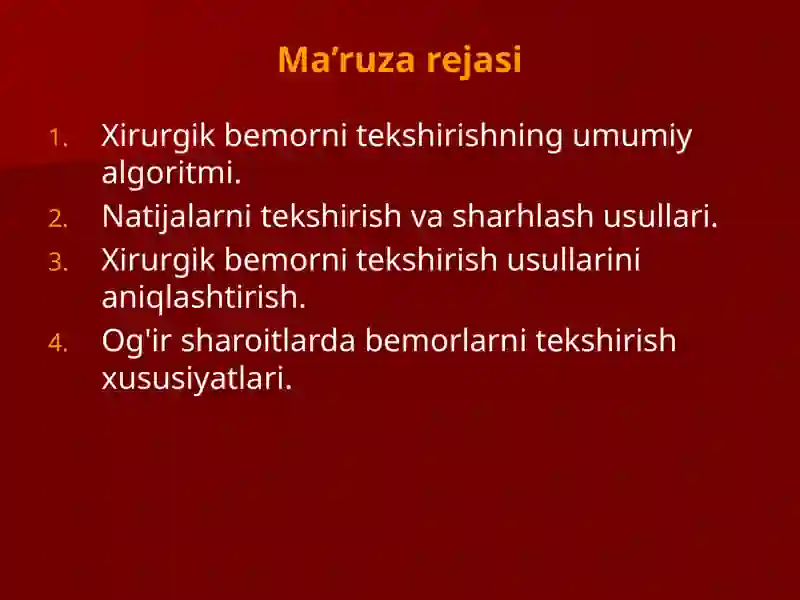 Ma’ruza rejasi

1. Xirurgik bemorni tekshirishning umumiy algoritmi.
2. Natijalarni tekshirish va sharhlash usullari.
3. Xirurgik bemorni tekshirish usullarini aniqlashtirish.
4. Og'ir sharoitlarda bemorlarni tekshirish xususiyatlari.